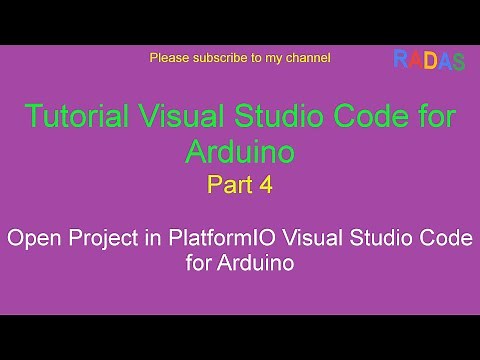 Please subscribe to my channel

RADAS

Tutorial Visual Studio Code for Arduino

Part 4

Open Project in PlatformIO Visual Studio Code for Arduino